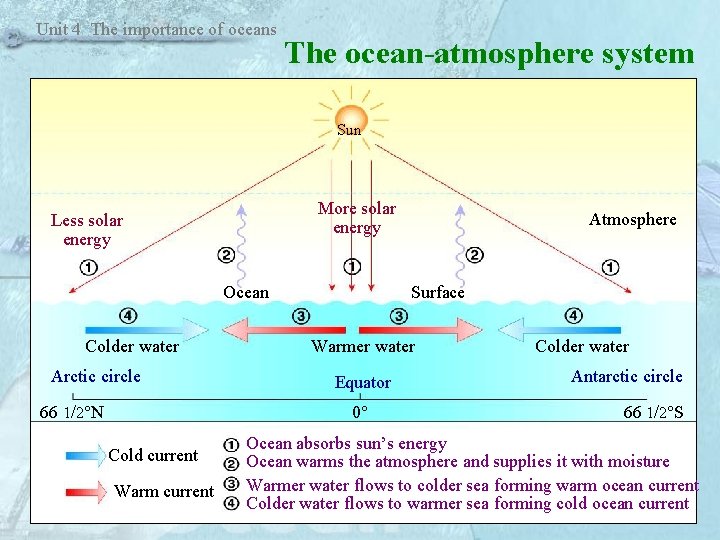 Unit 4 The importance of oceans

The ocean-atmosphere system

Sun

Less solar energy

More solar energy

Atmosphere

①

②

①

②

①

Ocean

Surface

④

③

③

④

Colder water

Warmer water

Colder water

Arctic circle

Equator

Antarctic circle

66 1/2°N

0°

66 1/2°S

Cold current

Warm current

① Ocean absorbs sun's energy
② Ocean warms the atmosphere and supplies it with moisture
③ Warmer water flows to colder sea forming warm ocean current
④ Colder water flows to warmer sea forming cold ocean current